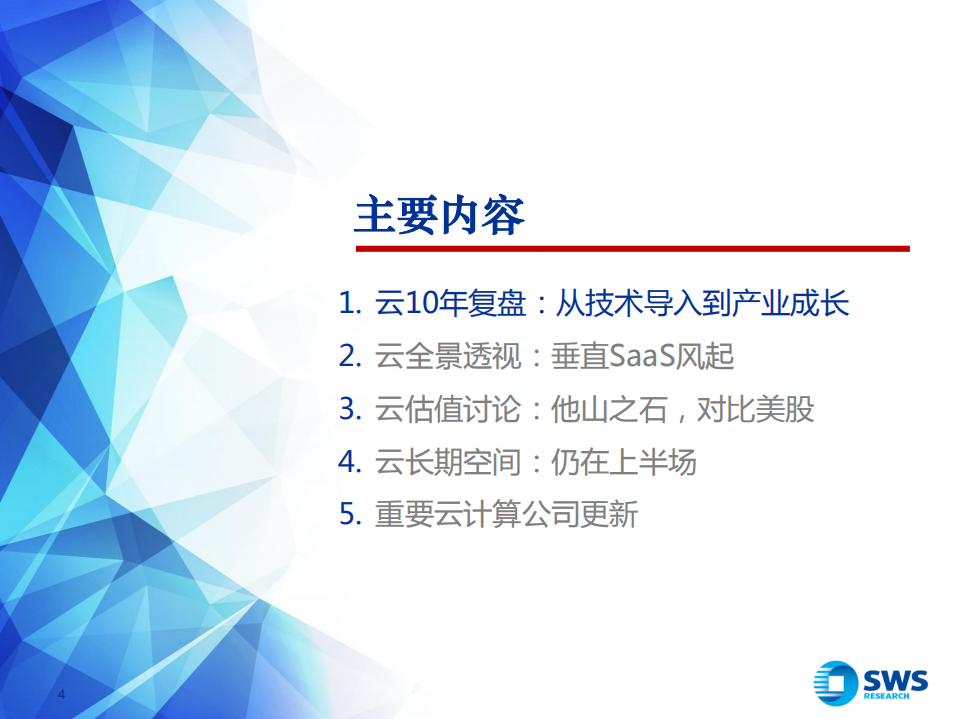 主要内容

1. 云10年复盘：从技术导入到产业成长
2. 云全景透视：垂直SaaS风起
3. 云估值讨论：他山之石，对比美股
4. 云长期空间：仍在上半场
5. 重要云计算公司更新

4

SWS RESEARCH